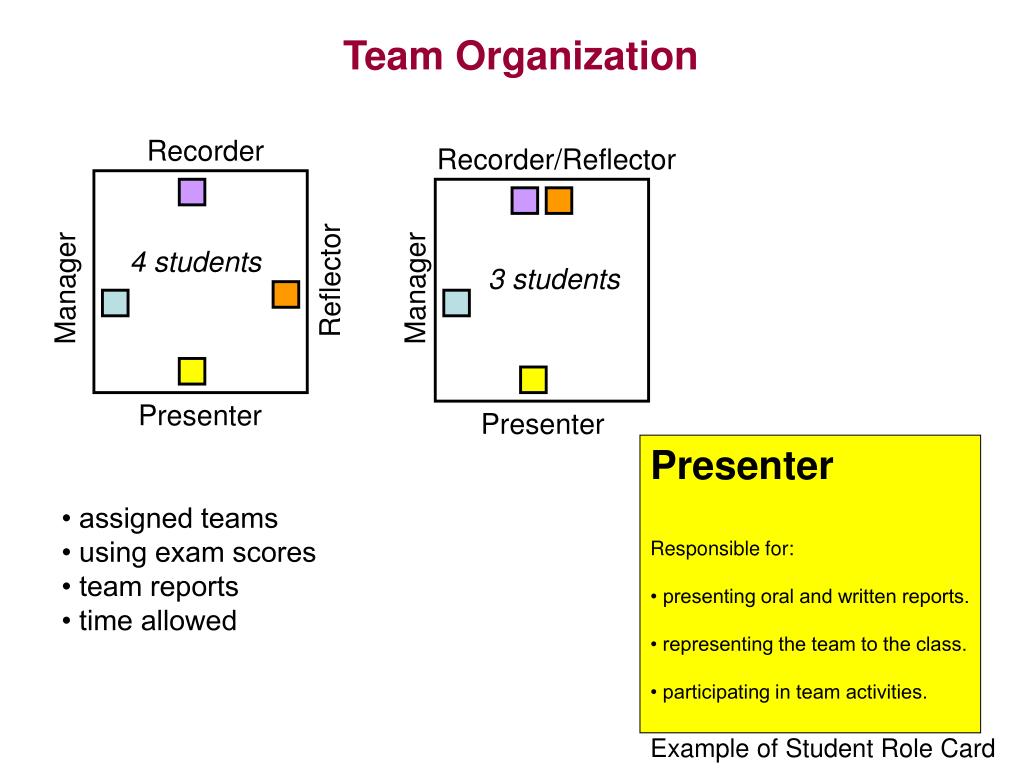 Team Organization

Recorder

Manager

4 students

Reflector

Presenter

Recorder/Reflector

Manager

3 students

Presenter

• assigned teams
• using exam scores
• team reports
• time allowed

Presenter

Responsible for:

• presenting oral and written reports.

• representing the team to the class.

• participating in team activities.

Example of Student Role Card